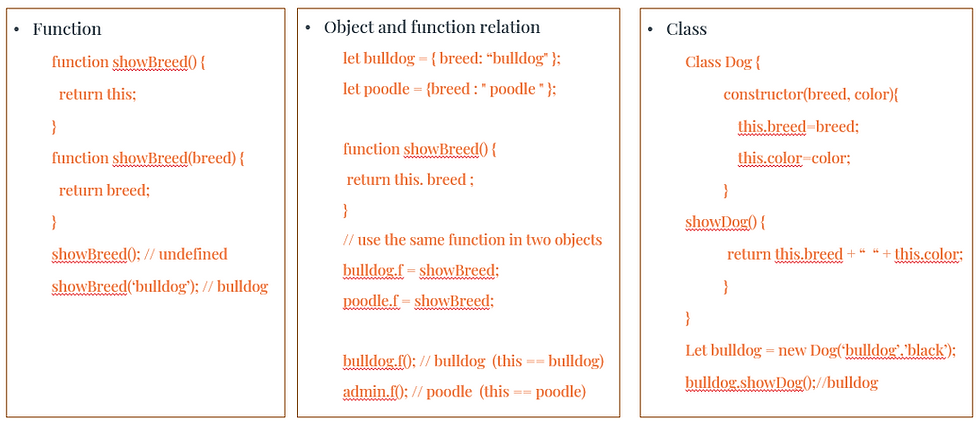 • Function

function showBreed() {
return this;
}
function showBreed(breed) {
return breed;
}
showBreed(); // undefined
showBreed('bulldog'); // bulldog

• Object and function relation

let bulldog = { breed: "bulldog" };
let poodle = {breed : " poodle " };

function showBreed() {
return this. breed ;
}
// use the same function in two objects
bulldog.f = showBreed;
poodle.f = showBreed;

bulldog.f(); // bulldog (this == bulldog)
admin.f(); // poodle (this == poodle)

• Class

Class Dog {
constructor(breed, color){
this.breed=breed;
this.color=color;
}
showDog() {
return this.breed + " " + this.color;
}
}
Let bulldog = new Dog('bulldog','black');
bulldog.showDog();//bulldog